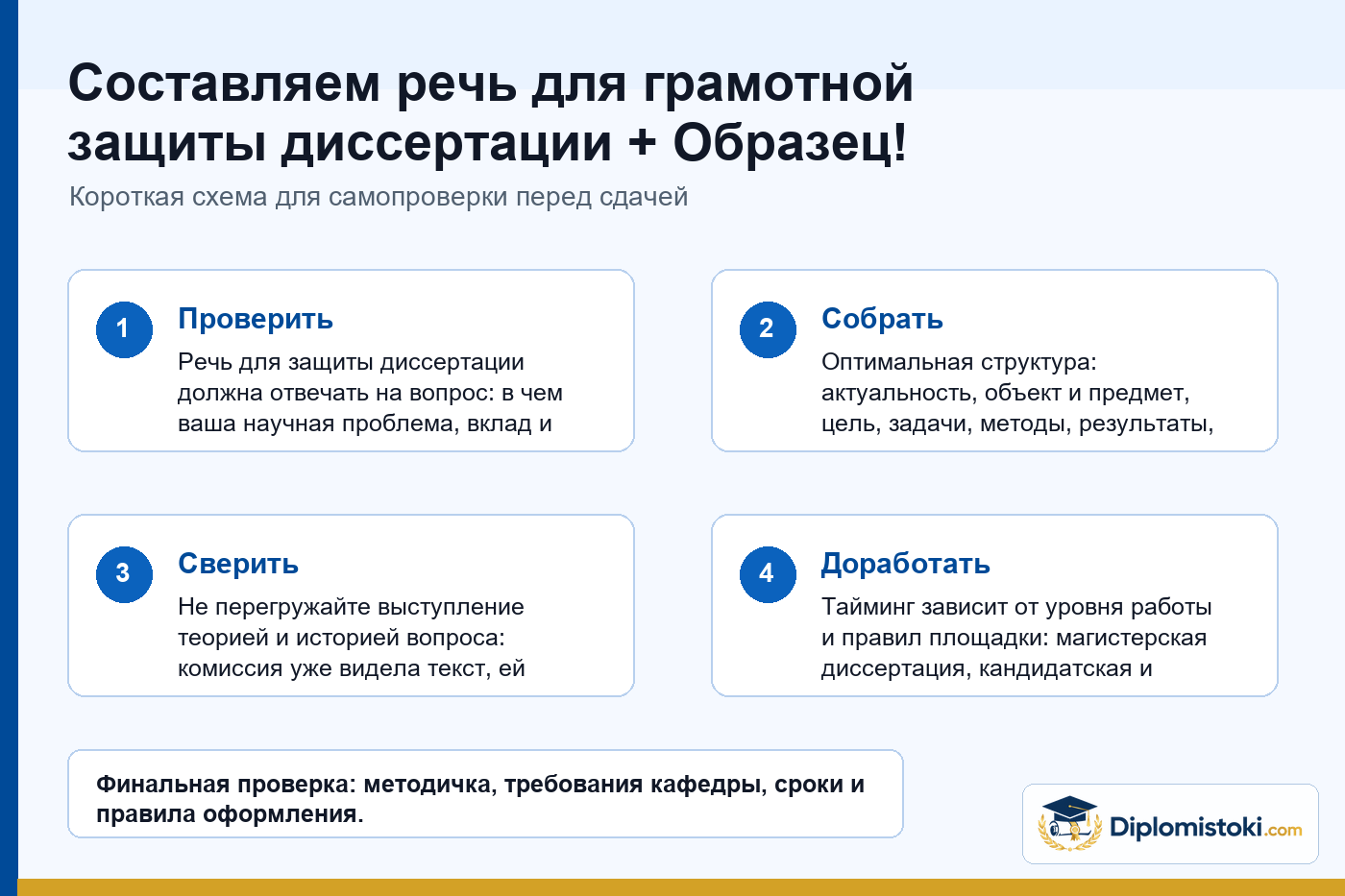 Составляем речь для грамотной защиты диссертации + Образец!

Короткая схема для самопроверки перед сдачей

1

Проверить

Речь для защиты диссертации должна отвечать на вопрос: в чем ваша научная проблема, вклад и

2

Собрать

Оптимальная структура: актуальность, объект и предмет, цель, задачи, методы, результаты,

3

Сверить

Не перегружайте выступление теорией и историей вопроса: комиссия уже видела текст, ей

4

Доработать

Тайминг зависит от уровня работы и правил площадки: магистерская диссертация, кандидатская и

Финальная проверка: методичка, требования кафедры, сроки и правила оформления.

Diplomistoki.com